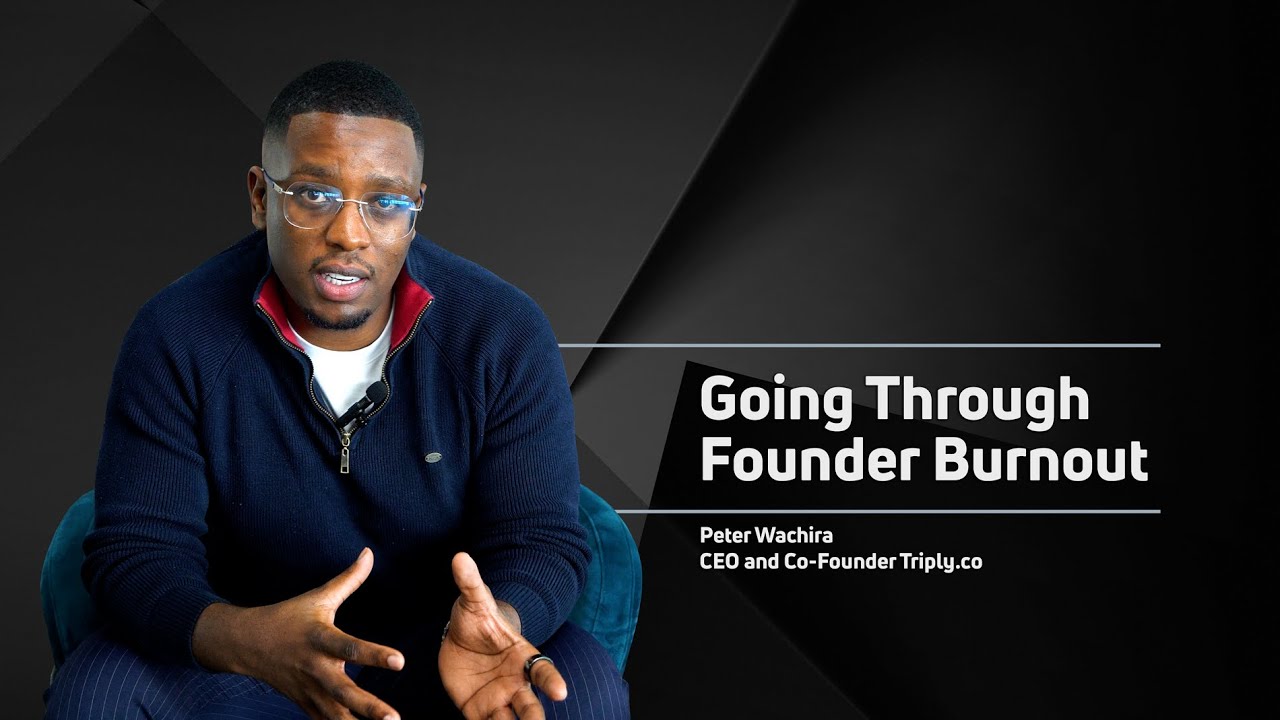 Going Through Founder Burnout

Peter Wachira
CEO and Co-Founder Triply.co